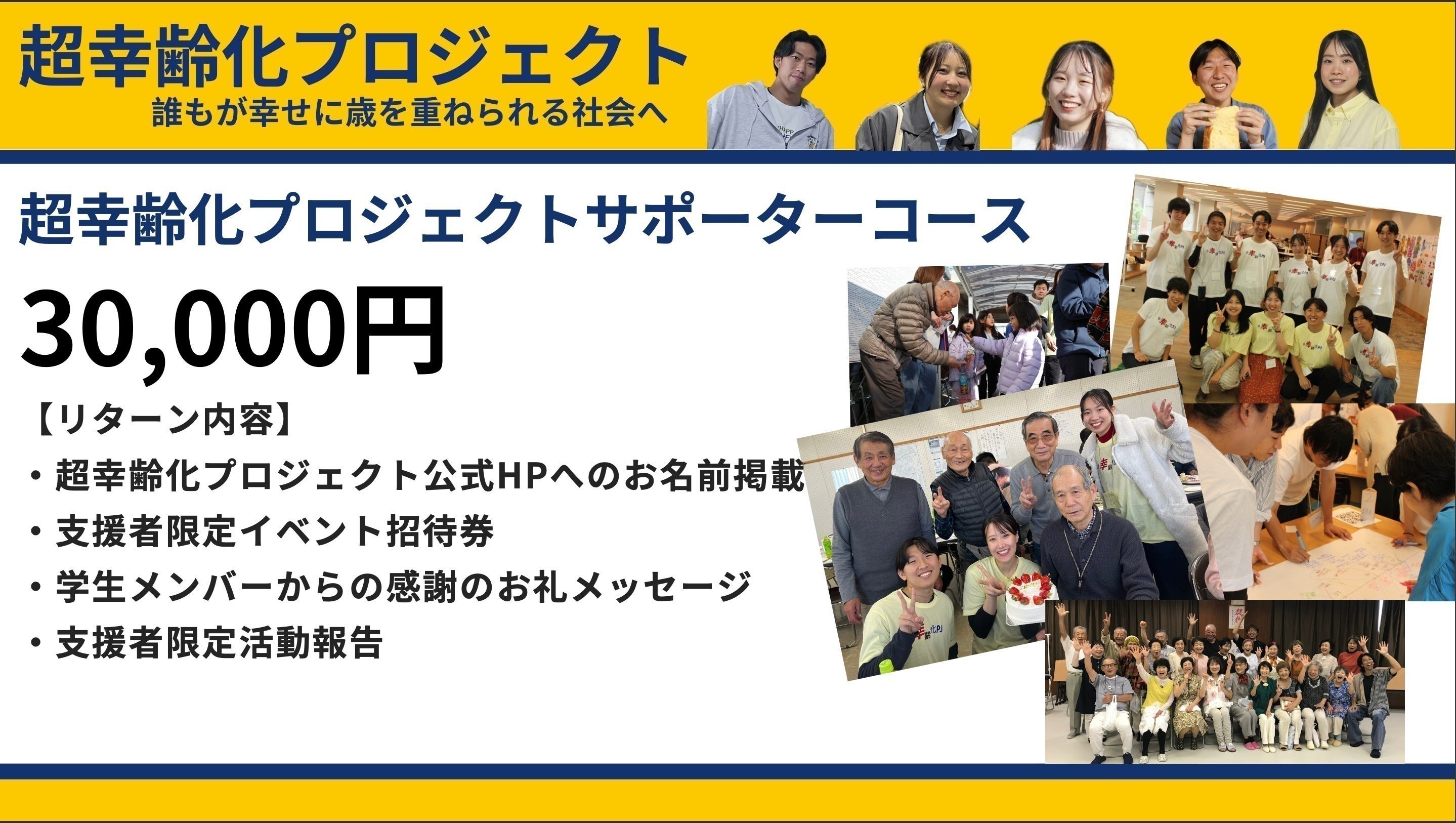 超幸齢化プロジェクト
誰もが幸せに歳を重ねられる社会へ

超幸齢化プロジェクトサポーターコース

30,000円

【リターン内容】
・超幸齢化プロジェクト公式HPへのお名前掲載
・支援者限定イベント招待券
・学生メンバーからの感謝のお礼メッセージ
・支援者限定活動報告